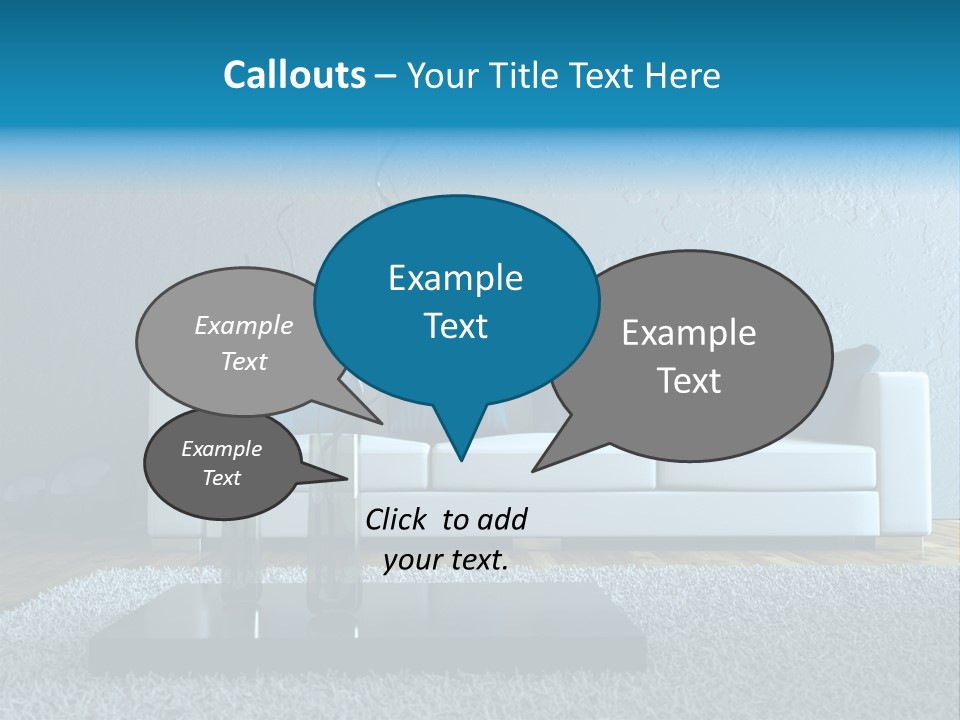 Callouts – Your Title Text Here

Example Text

Example Text

Example Text

Example Text

Click to add your text.